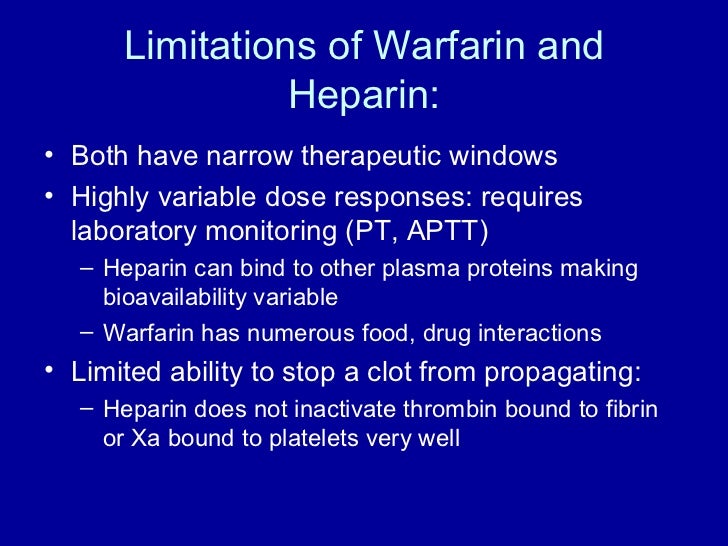 Limitations of Warfarin and Heparin:

• Both have narrow therapeutic windows
• Highly variable dose responses: requires laboratory monitoring (PT, APTT)
– Heparin can bind to other plasma proteins making bioavailability variable
– Warfarin has numerous food, drug interactions
• Limited ability to stop a clot from propagating:
– Heparin does not inactivate thrombin bound to fibrin or Xa bound to platelets very well